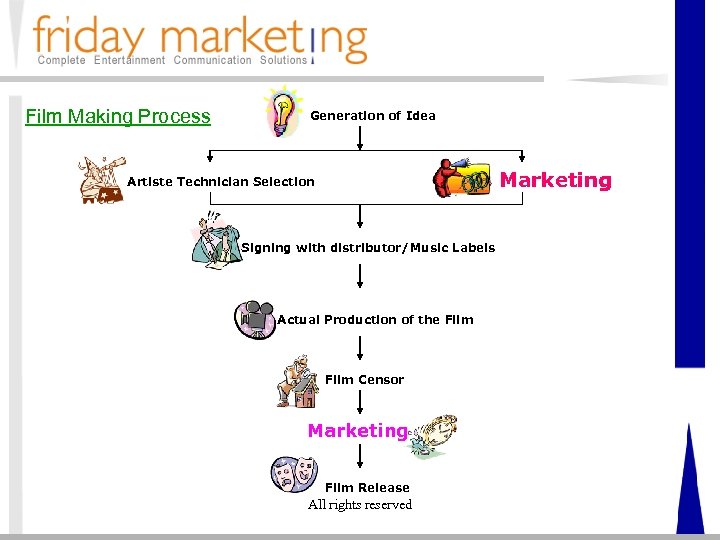 friday marketing
Complete Entertainment Communication Solutions

Film Making Process

Generation of Idea

Artiste Technician Selection

Marketing

Signing with distributor/Music Labels

Actual Production of the Film

Film Censor

Marketing

Film Release

All rights reserved